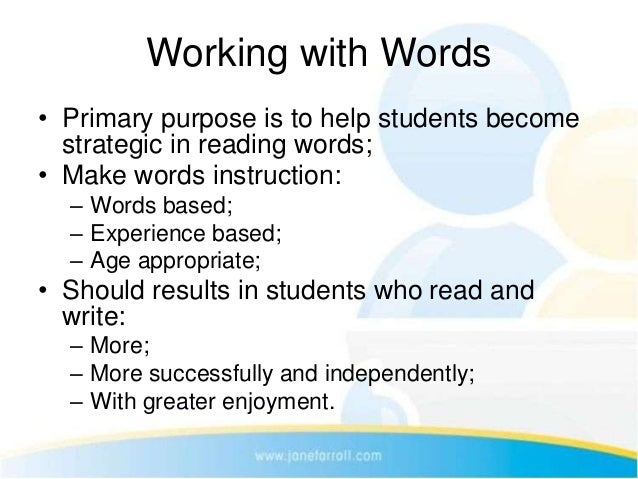 Working with Words

• Primary purpose is to help students become strategic in reading words;
• Make words instruction:
– Words based;
– Experience based;
– Age appropriate;
• Should results in students who read and write:
– More;
– More successfully and independently;
– With greater enjoyment.

www.janefarrall.com